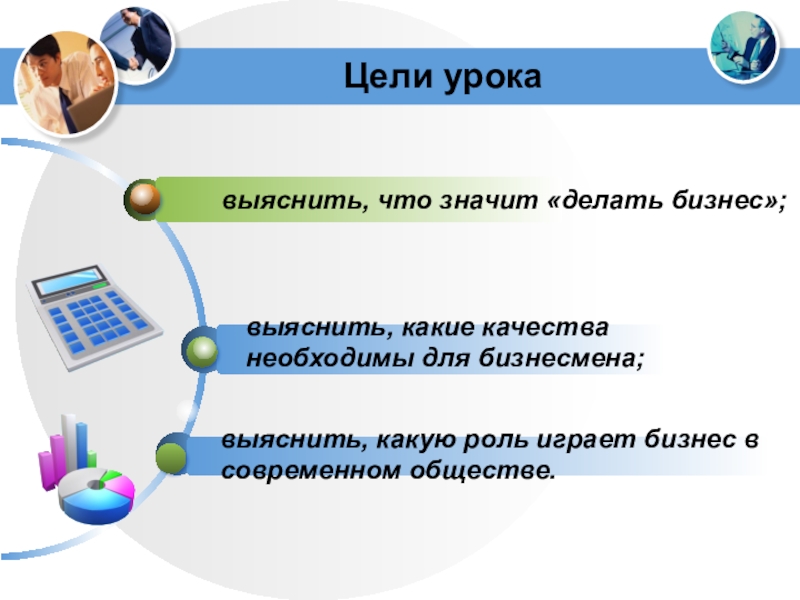 Цели урока

выяснить, что значит «делать бизнес»;

выяснить, какие качества необходимы для бизнесмена;

выяснить, какую роль играет бизнес в современном обществе.